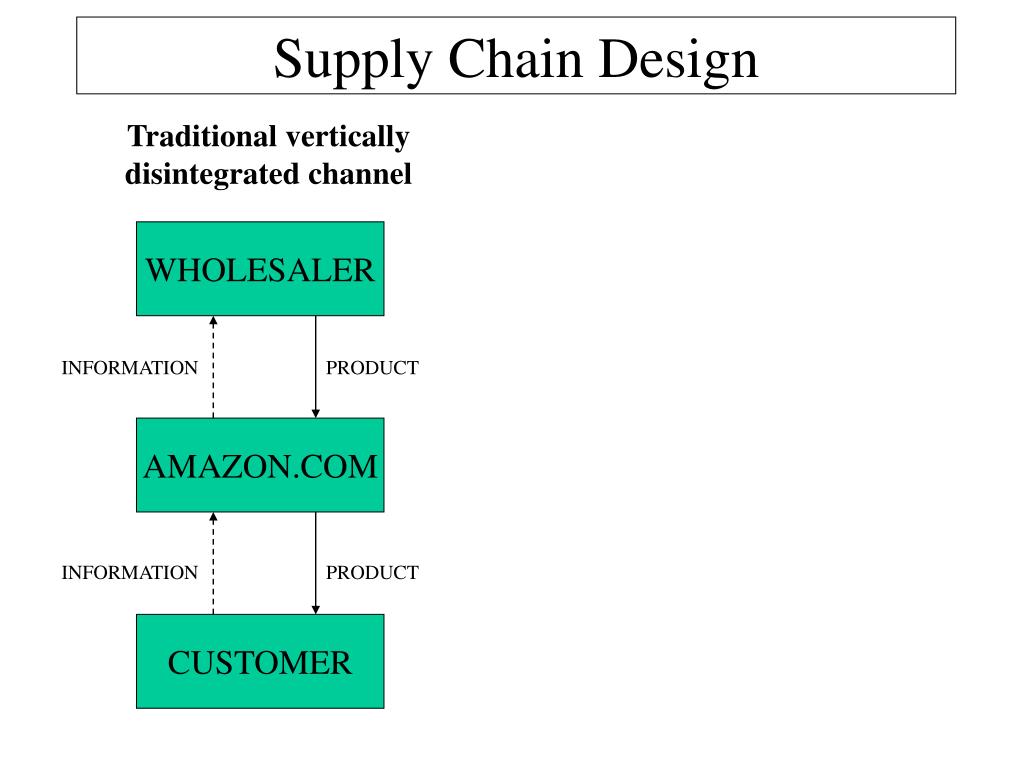 Supply Chain Design

Traditional vertically disintegrated channel

WHOLESALER

INFORMATION

PRODUCT

AMAZON.COM

INFORMATION

PRODUCT

CUSTOMER